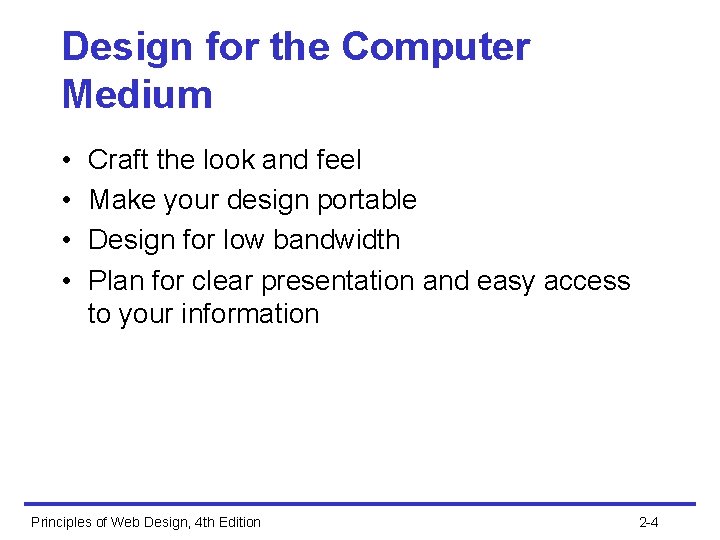 Design for the Computer Medium

• Craft the look and feel
• Make your design portable
• Design for low bandwidth
• Plan for clear presentation and easy access to your information

Principles of Web Design, 4th Edition

2-4